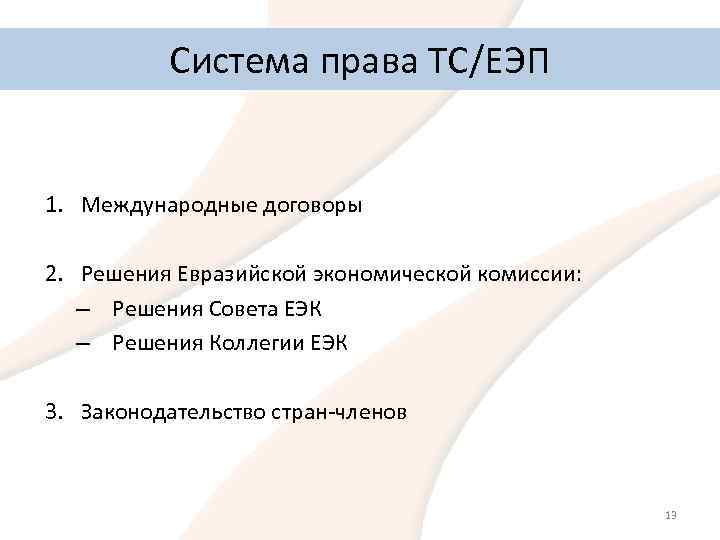 Система права ТС/ЕЭП

1. Международные договоры

2. Решения Евразийской экономической комиссии:
– Решения Совета ЕЭК
– Решения Коллегии ЕЭК

3. Законодательство стран-членов

13